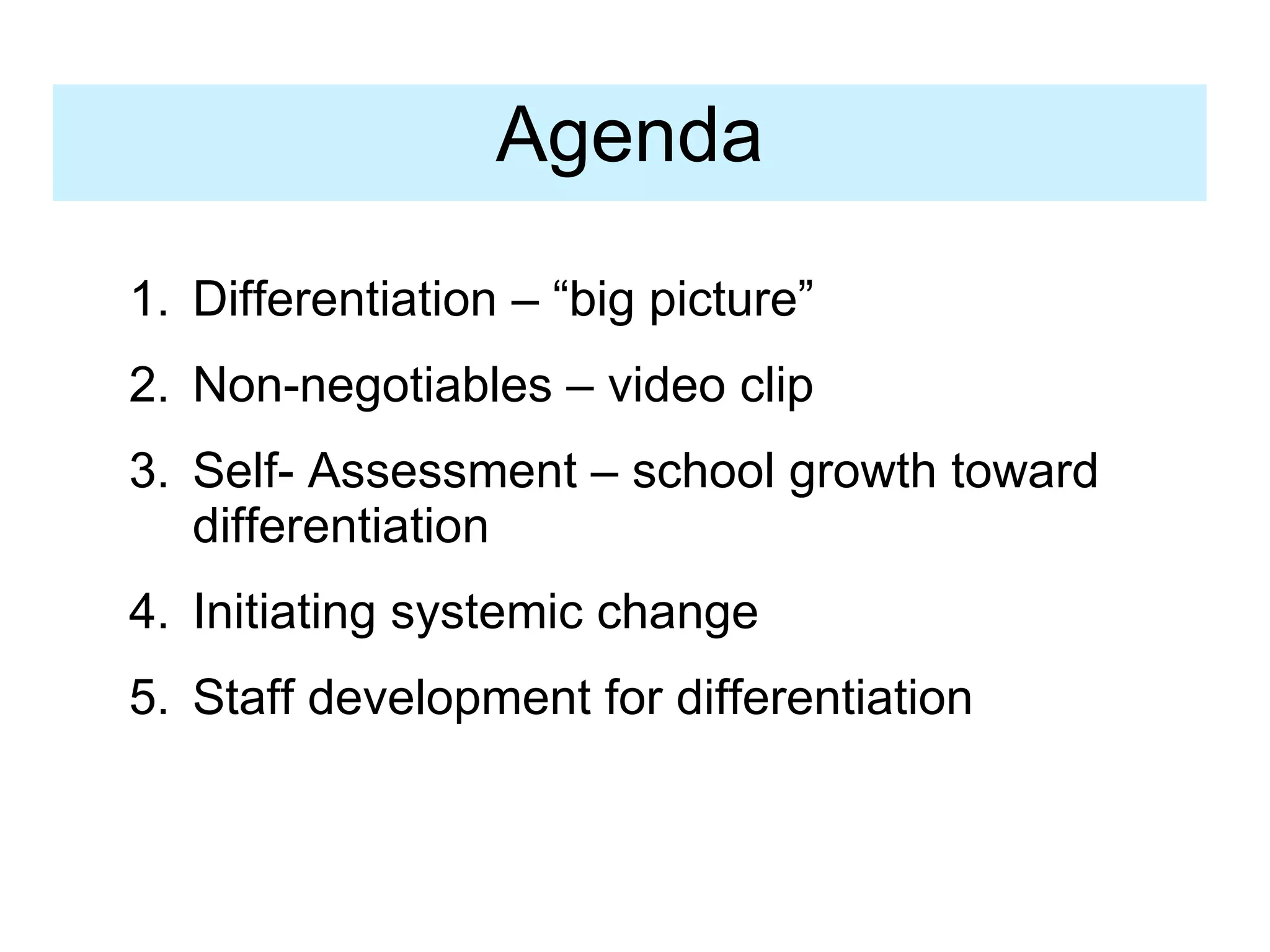 Agenda

1. Differentiation – “big picture”
2. Non-negotiables – video clip
3. Self- Assessment – school growth toward differentiation
4. Initiating systemic change
5. Staff development for differentiation